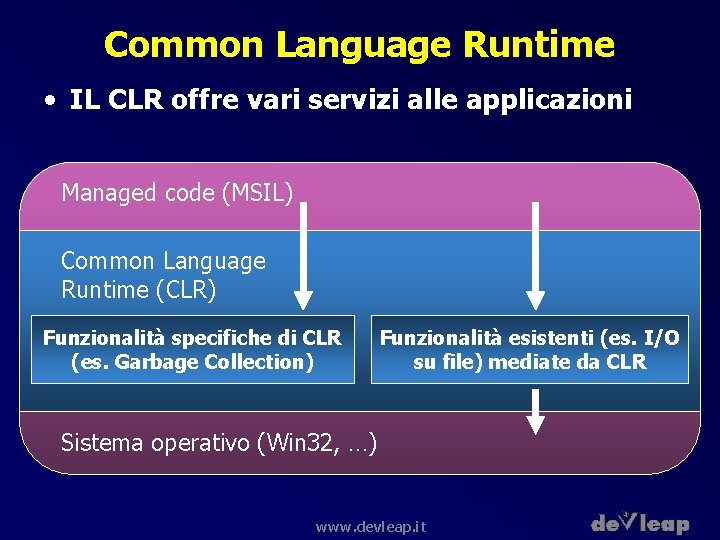 Common Language Runtime

• IL CLR offre vari servizi alle applicazioni

Managed code (MSIL)

Common Language Runtime (CLR)

Funzionalità specifiche di CLR (es. Garbage Collection)

Funzionalità esistenti (es. I/O su file) mediate da CLR

Sistema operativo (Win32, …)

www.devleap.it

devleap